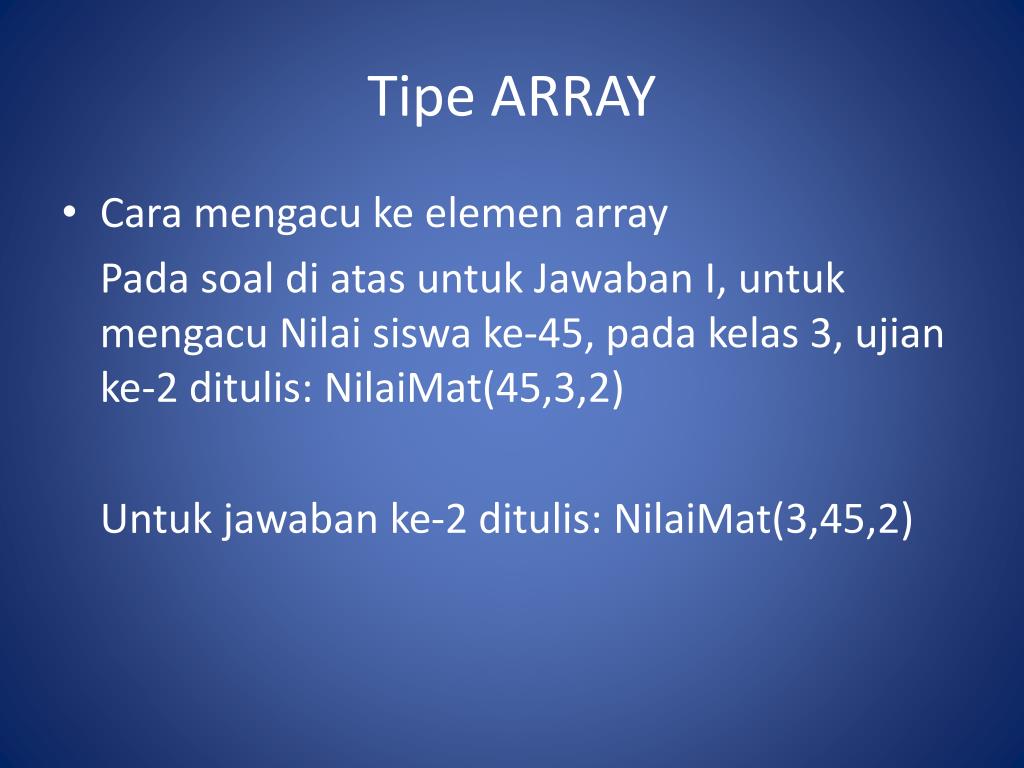 Tipe ARRAY

• Cara mengacu ke elemen array

Pada soal di atas untuk Jawaban I, untuk mengacu Nilai siswa ke-45, pada kelas 3, ujian ke-2 ditulis: NilaiMat(45,3,2)

Untuk jawaban ke-2 ditulis: NilaiMat(3,45,2)